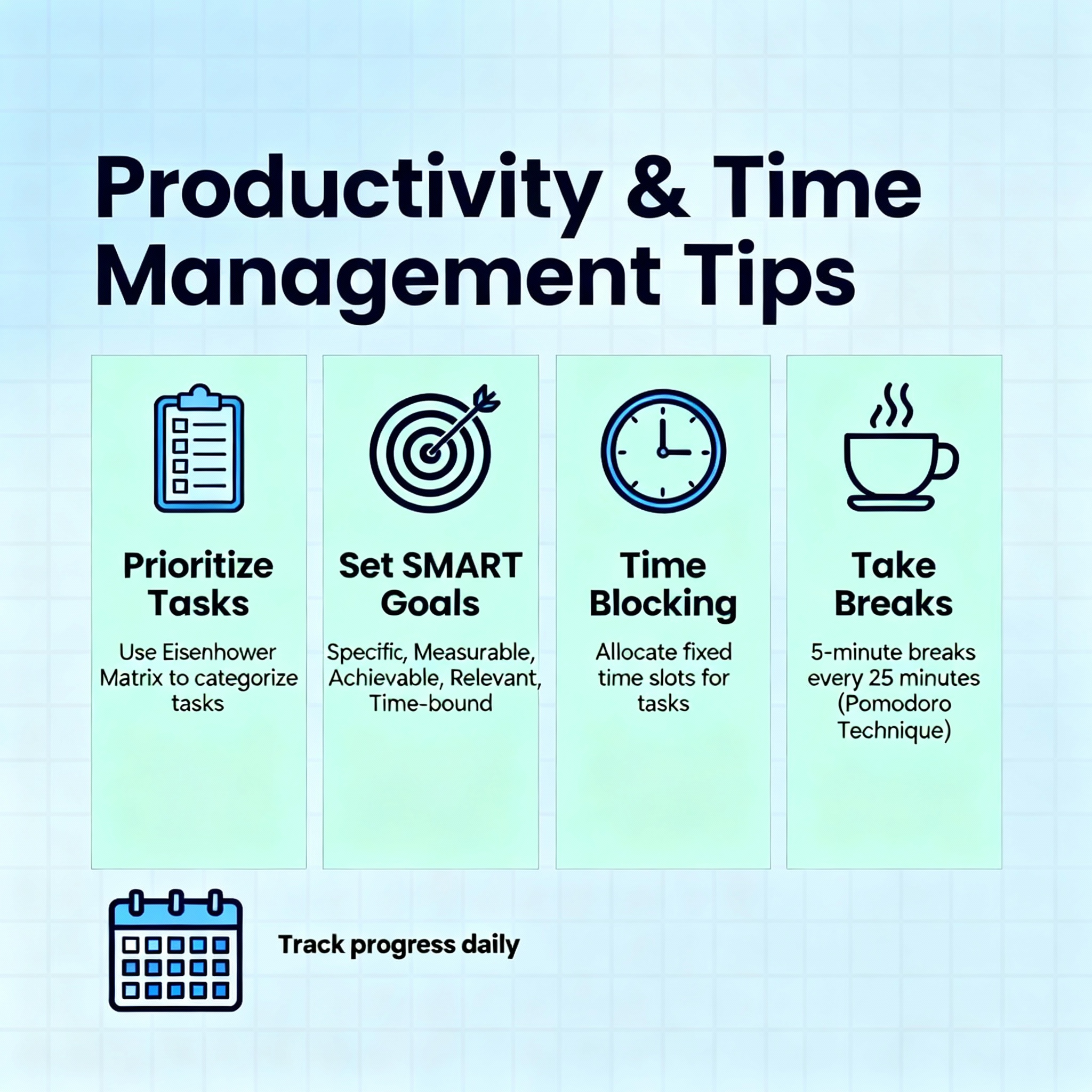 Productivity & Time Management Tips

Prioritize Tasks

Use Eisenhower Matrix to categorize tasks

Set SMART Goals

Specific, Measurable, Achievable, Relevant, Time-bound

Time Blocking

Allocate fixed time slots for tasks

Take Breaks

5-minute breaks every 25 minutes (Pomodoro Technique)

Track progress daily